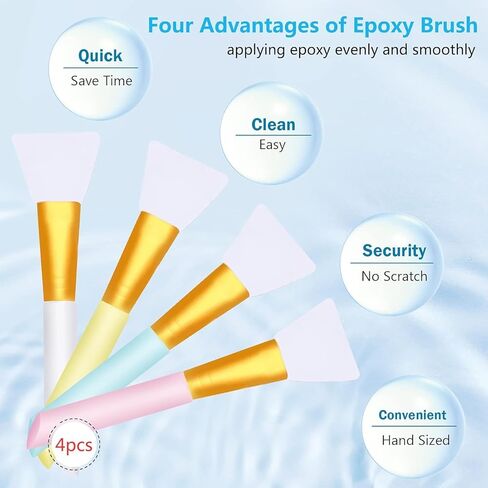 Four Advantages of Epoxy Brush
applying epoxy evenly and smoothly

Quick
Save Time

Clean
Easy

Security
No Scratch

Convenient
Hand Sized

4pcs